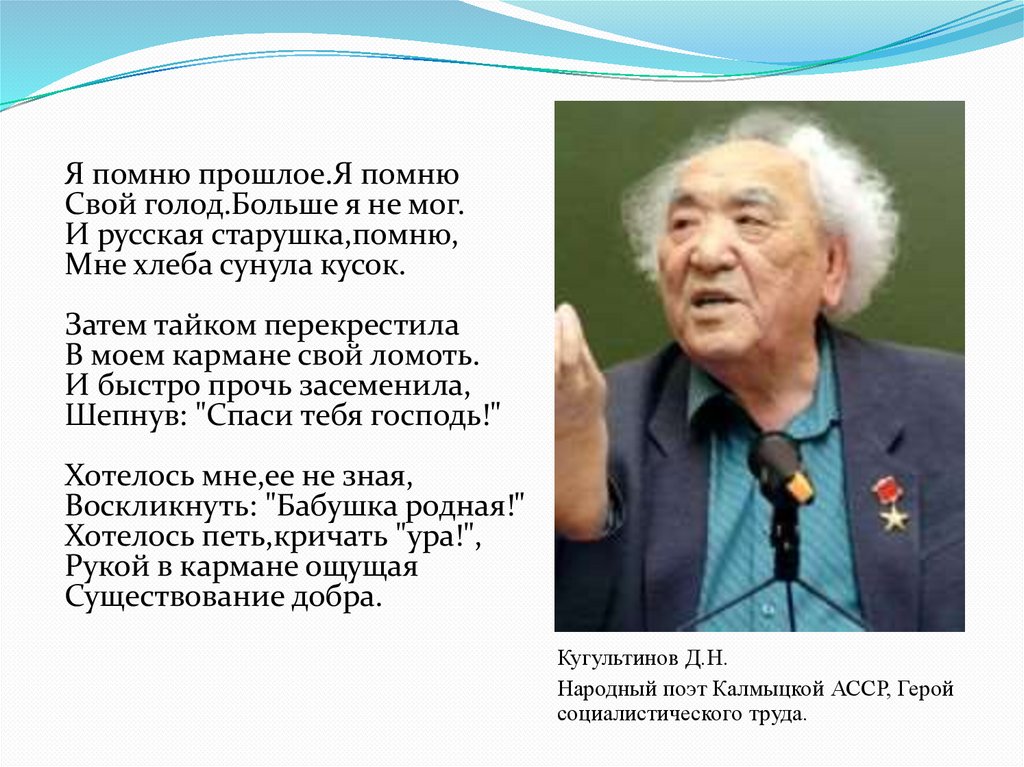 Я помню прошлое.Я помню
Свой голод.Больше я не мог.
И русская старушка,помню,
Мне хлеба сунула кусок.

Затем тайком перекрестила
В моем кармане свой ломоть.
И быстро прочь засеменила,
Шепнув: "Спаси тебя господь!"

Хотелось мне,ее не зная,
Воскликнуть: "Бабушка родная!"
Хотелось петь,кричать "ура!",
Рукой в кармане ощущая
Существование добра.

Кугультинов Д.Н.

Народный поэт Калмыцкой АССР, Герой социалистического труда.